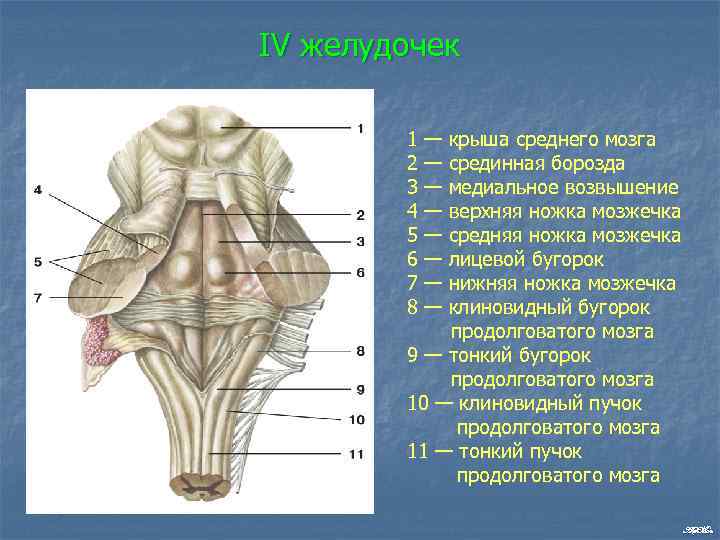 IV желудочек

1
4
2
3
5
6
7
8
9
10
11

1 — крыша среднего мозга
2 — срединная борозда
3 — медиальное возвышение
4 — верхняя ножка мозжечка
5 — средняя ножка мозжечка
6 — лицевой бугорок
7 — нижняя ножка мозжечка
8 — клиновидный бугорок продолговатого мозга
9 — тонкий бугорок продолговатого мозга
10 — клиновидный пучок продолговатого мозга
11 — тонкий пучок продолговатого мозга